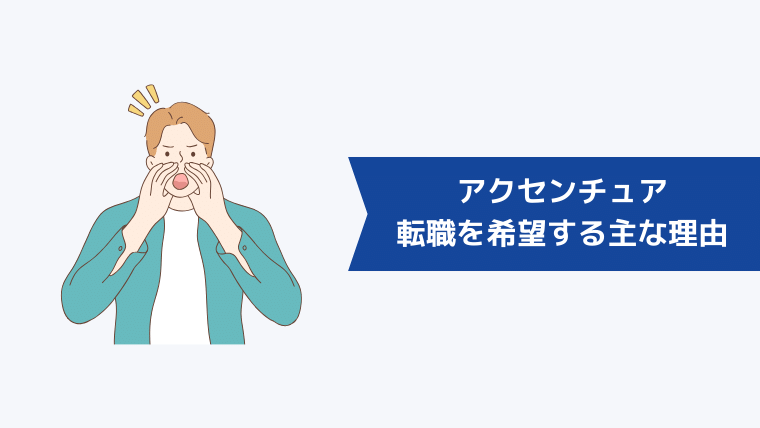 アクセンチュア
転職を希望する主な理由